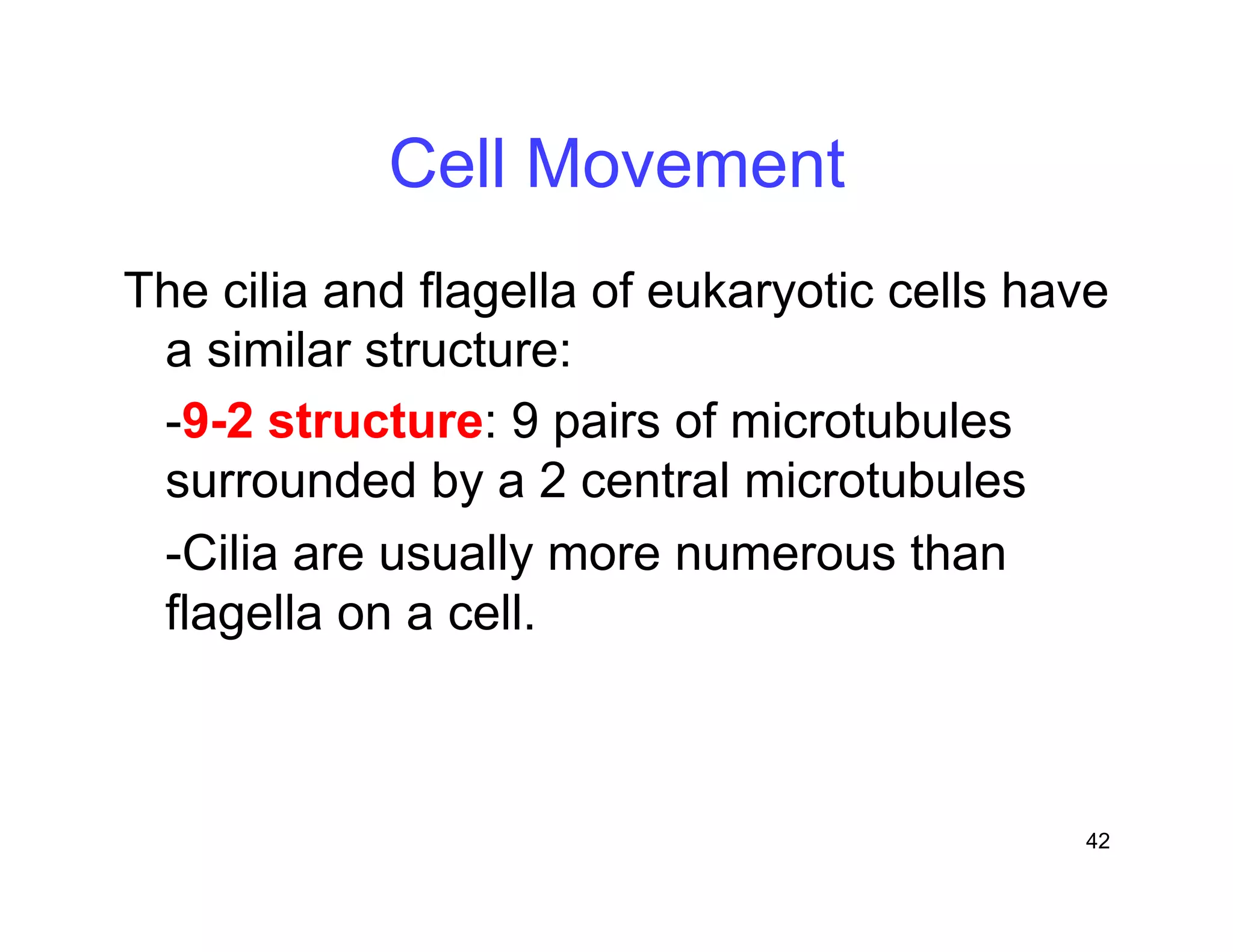 Cell Movement

The cilia and flagella of eukaryotic cells have a similar structure:

-9-2 structure: 9 pairs of microtubules surrounded by a 2 central microtubules

-Cilia are usually more numerous than flagella on a cell.

42